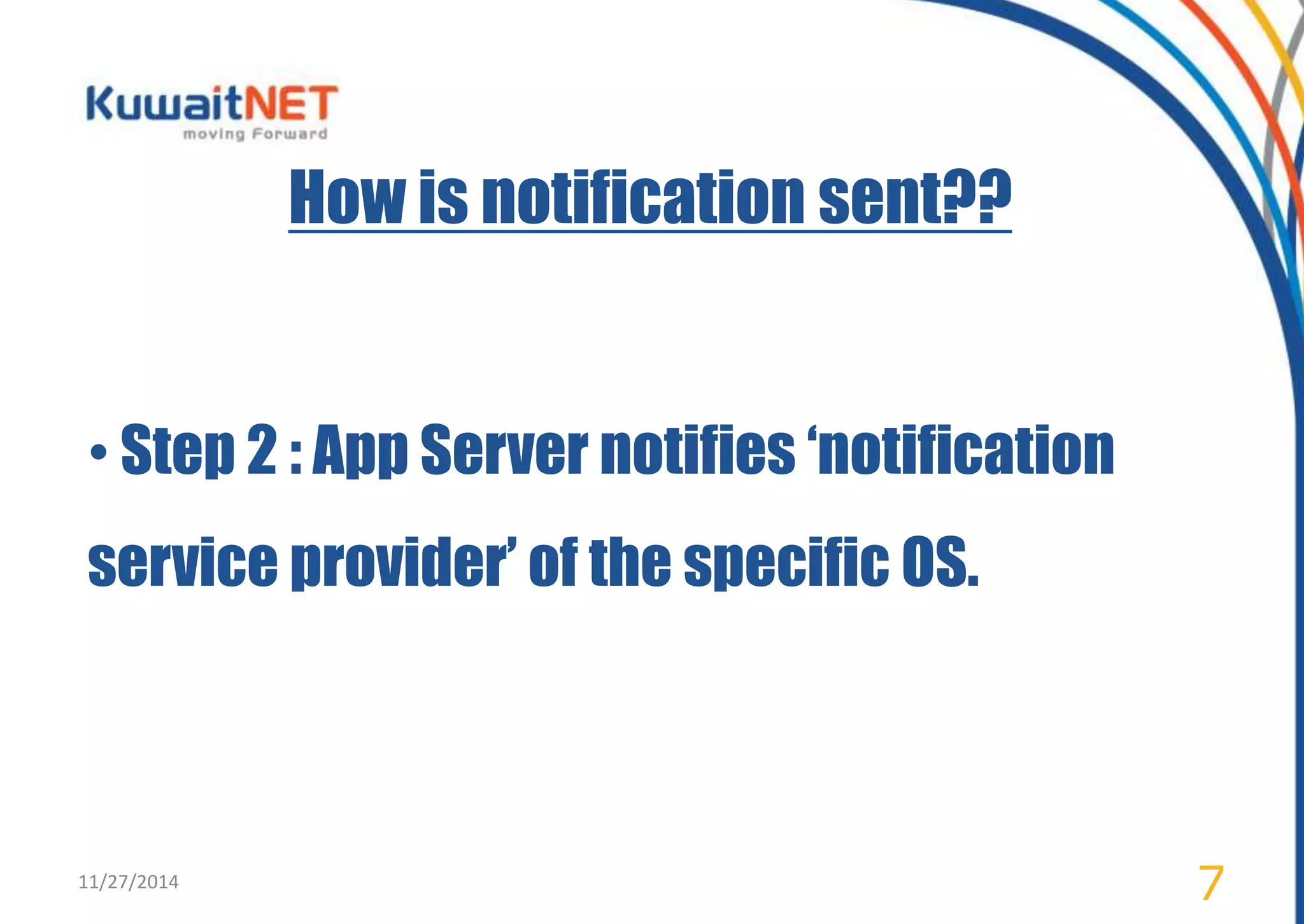 KuwaitNET
moving Forward

How is notification sent??

• Step 2 : App Server notifies ‘notification service provider’ of the specific OS.

11/27/2014

7